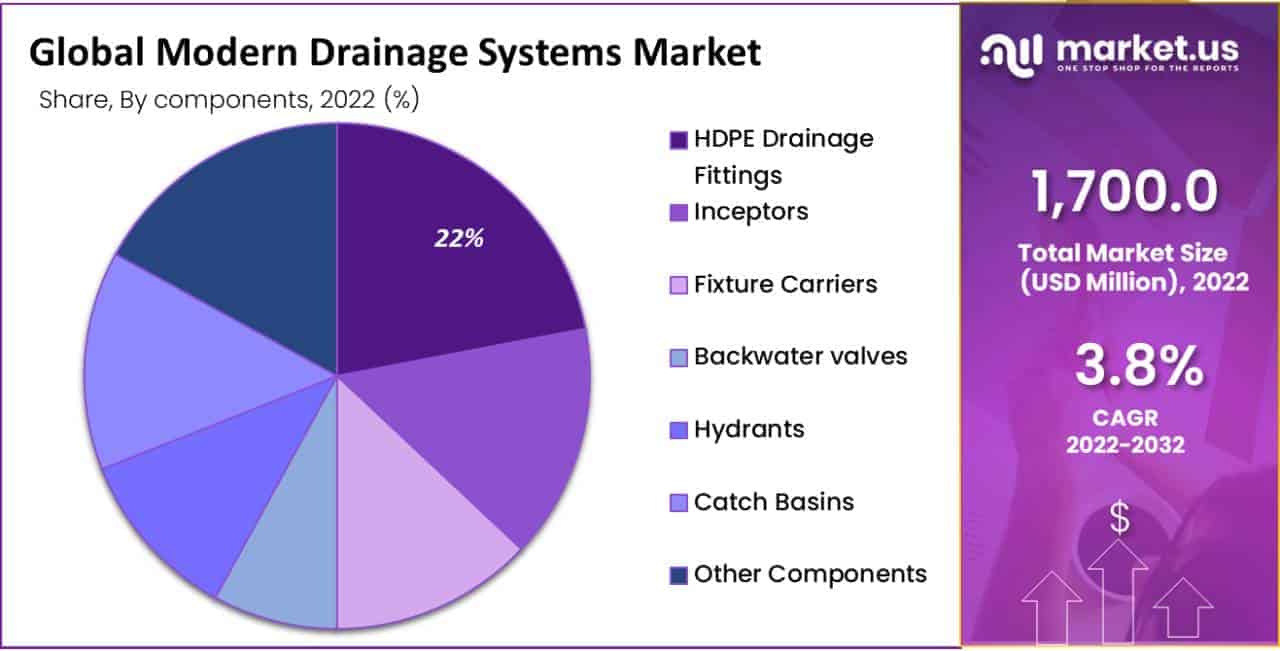 Global Modern Drainage Systems Market

Share, By components, 2022 (%)

22%

HDPE Drainage Fittings
Inceptors
Fixture Carriers
Backwater valves
Hydrants
Catch Basins
Other Components

market.us
ONE STOP SHOP FOR THE REPORTS

1,700.0
Total Market Size (USD Million), 2022

3.8%
CAGR
2022-2032

$